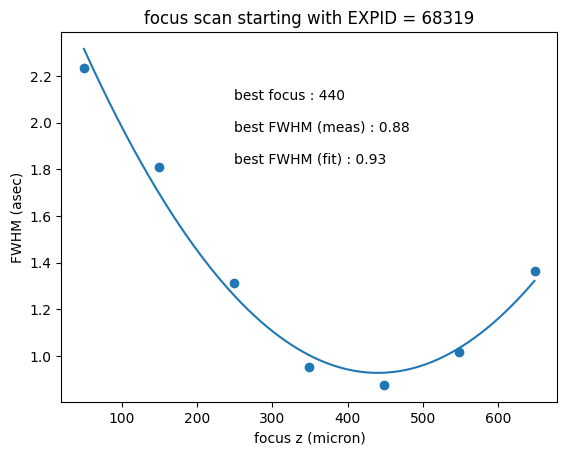 focus scan starting with EXPID = 68319

best focus : 440

best FWHM (meas) : 0.88

best FWHM (fit) : 0.93

FWHM (asec)

2.2
2.0
1.8
1.6
1.4
1.2
1.0

100 200 300 400 500 600

focus z (micron)